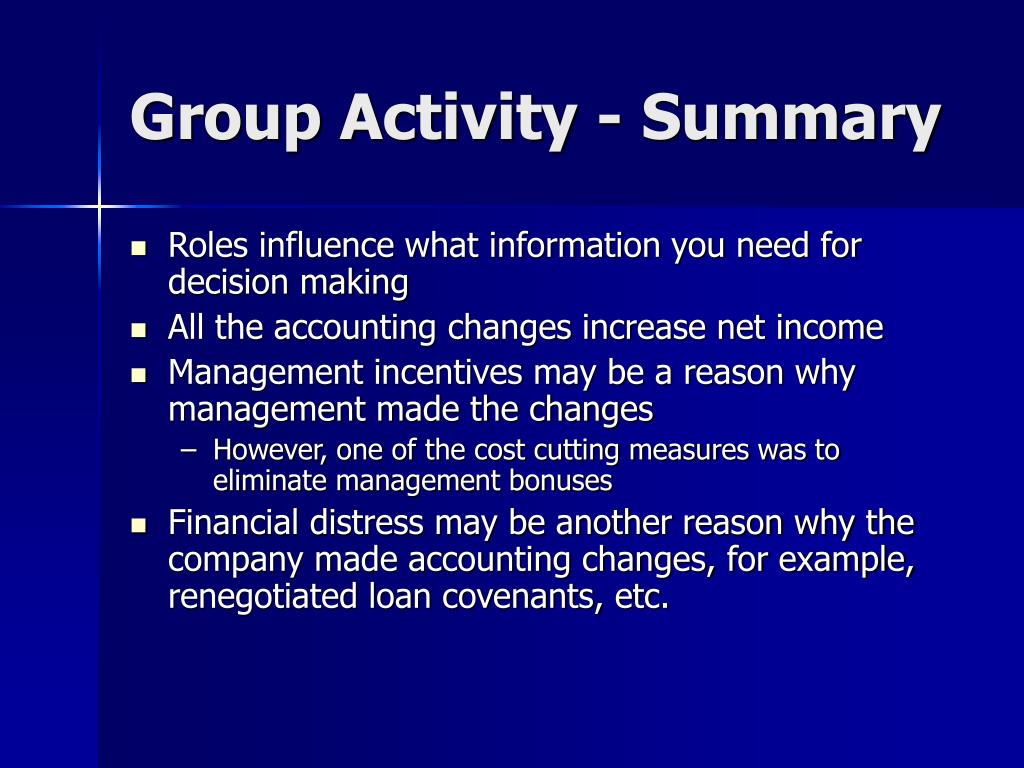 Group Activity - Summary

- Roles influence what information you need for decision making
- All the accounting changes increase net income
- Management incentives may be a reason why management made the changes
  – However, one of the cost cutting measures was to eliminate management bonuses
- Financial distress may be another reason why the company made accounting changes, for example, renegotiated loan covenants, etc.